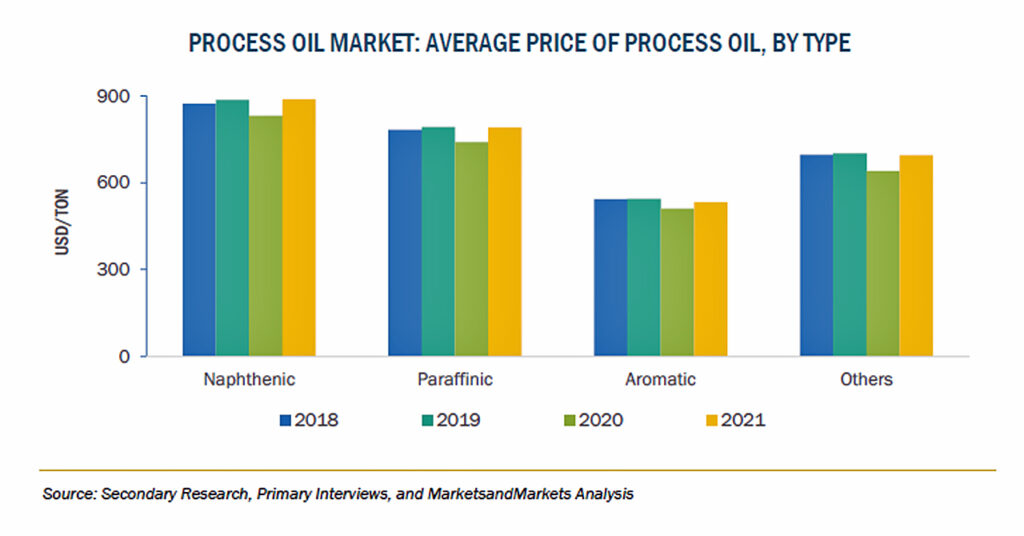 PROCESS OIL MARKET: AVERAGE PRICE OF PROCESS OIL, BY TYPE

USD/TON

900
600
300
0

Naphthenic
Paraffinic
Aromatic
Others

2018
2019
2020
2021

Source: Secondary Research, Primary Interviews, and MarketsandMarkets Analysis